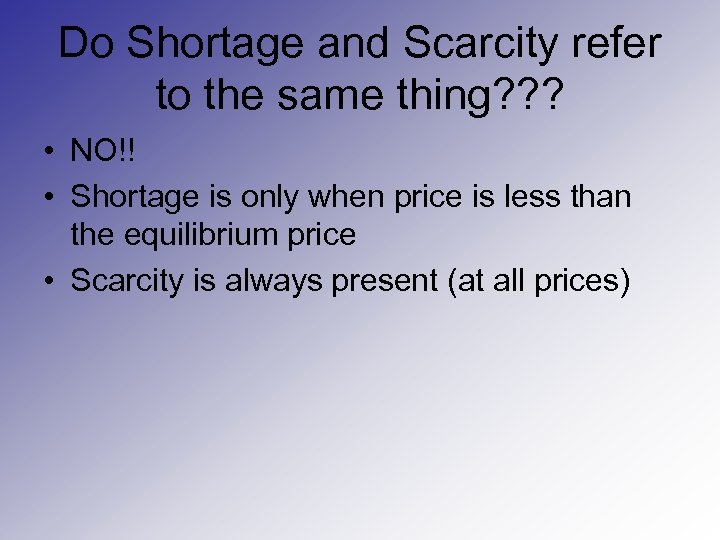 Do Shortage and Scarcity refer to the same thing???

• NO!!
• Shortage is only when price is less than the equilibrium price
• Scarcity is always present (at all prices)